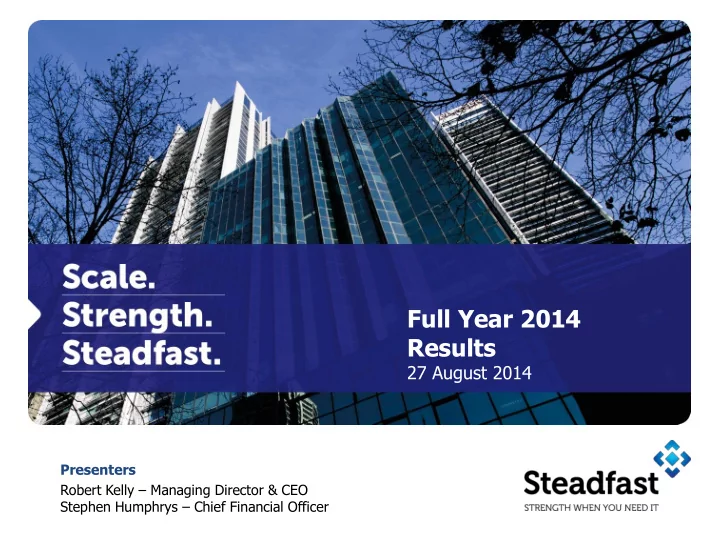 Scale.
Strength.
Steadfast.

Full Year 2014 Results
27 August 2014

Presenters
Robert Kelly – Managing Director & CEO
Stephen Humphrys – Chief Financial Officer

Steadfast
STRENGTH WHEN YOU NEED IT